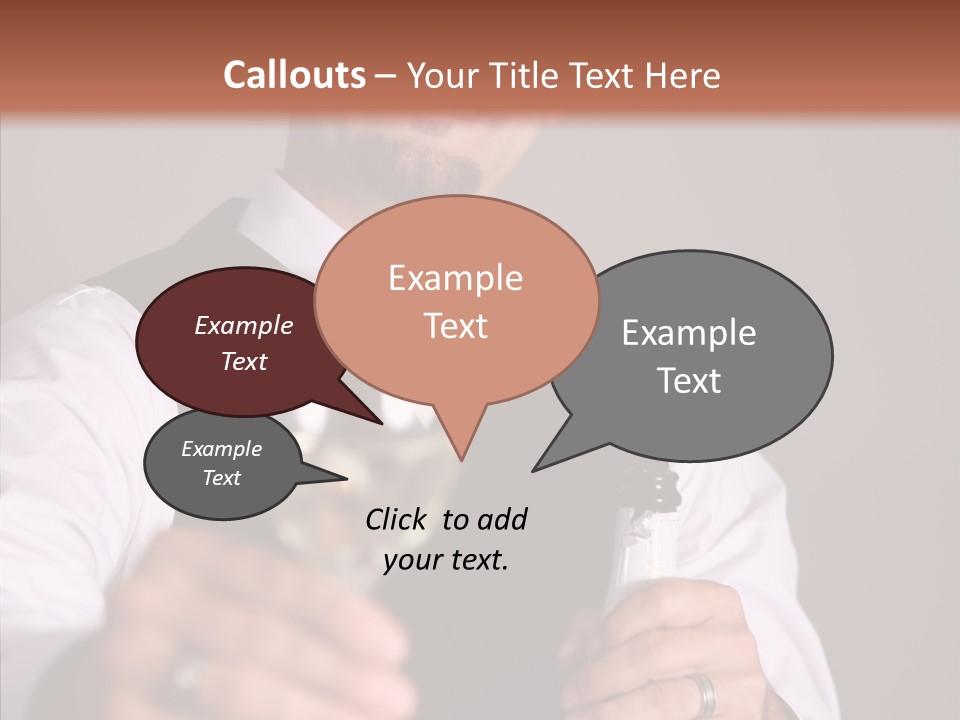 Callouts – Your Title Text Here

Example Text

Example Text

Example Text

Example Text

Click to add your text.